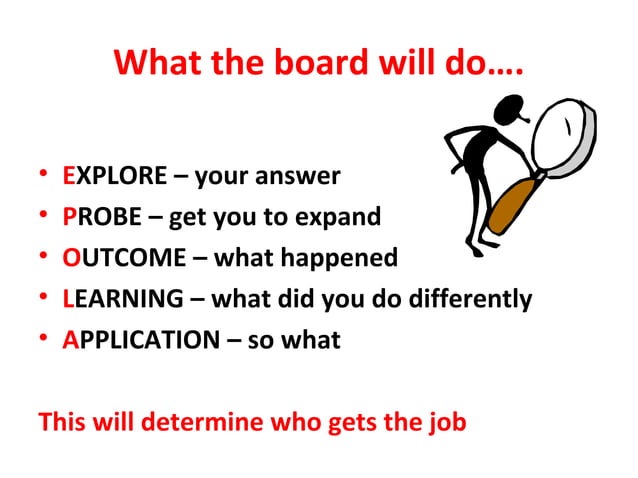 What the board will do….

• EXPLORE – your answer
• PROBE – get you to expand
• OUTCOME – what happened
• LEARNING – what did you do differently
• APPLICATION – so what

This will determine who gets the job